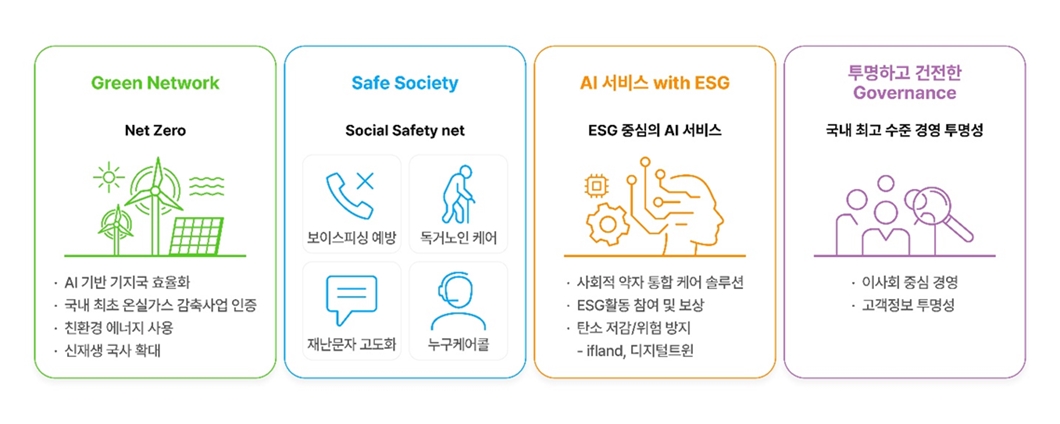 Green Network

Net Zero

· AI 기반 기지국 효율화
· 국내 최초 온실가스 감축사업 인증
· 친환경 에너지 사용
· 신재생 국사 확대

Safe Society

Social Safety net

보이스피싱 예방

독거노인 케어

재난문자 고도화

누구케어콜

AI 서비스 with ESG

ESG 중심의 AI 서비스

· 사회적 약자 통합 케어 솔루션
· ESG활동 참여 및 보상
· 탄소 저감/위험 방지
- ifland, 디지털트윈

투명하고 건전한 Governance

국내 최고 수준 경영 투명성

· 이사회 중심 경영
· 고객정보 투명성